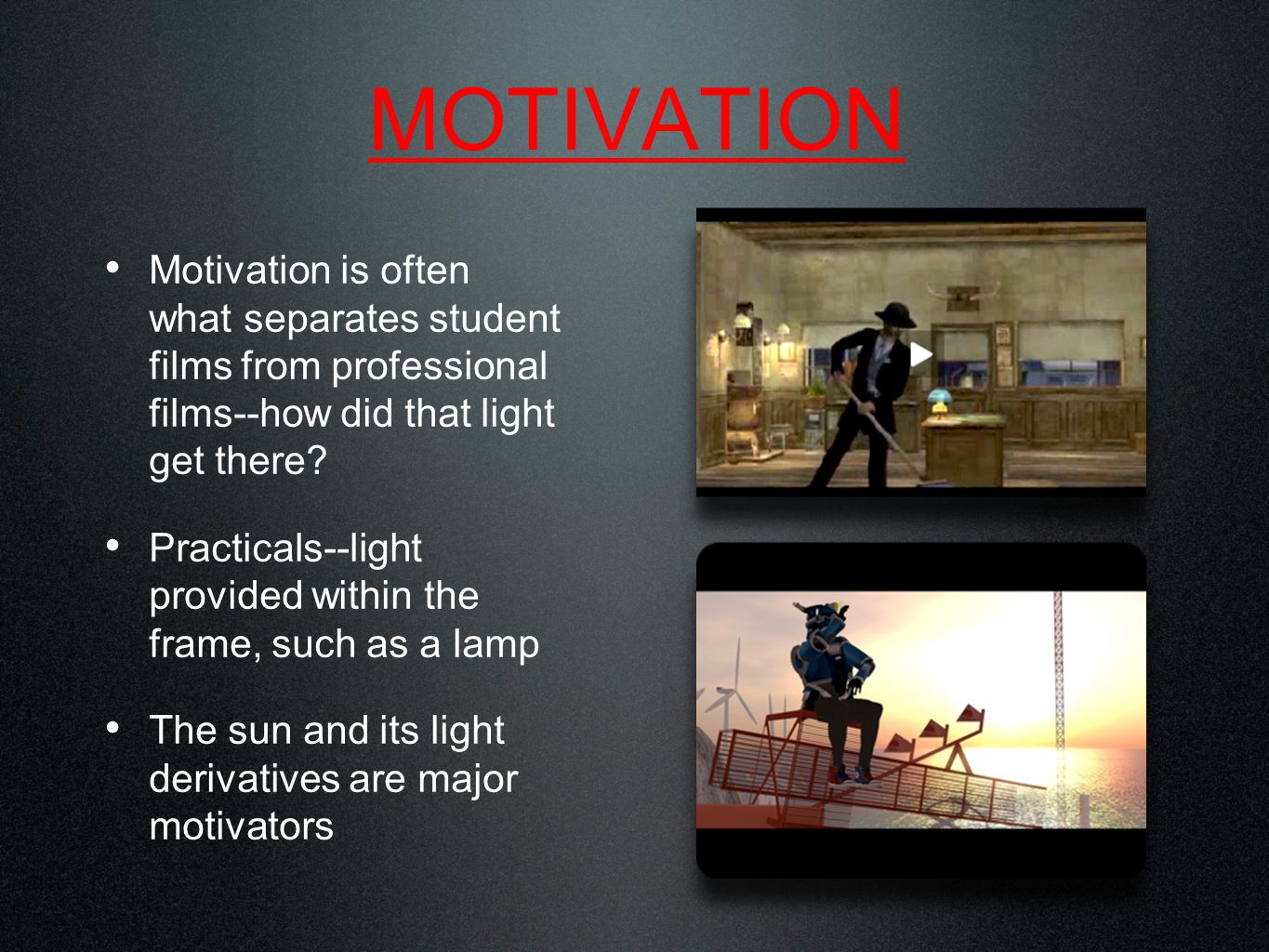 MOTIVATION

• Motivation is often what separates student films from professional films--how did that light get there?

• Practicals--light provided within the frame, such as a lamp

• The sun and its light derivatives are major motivators